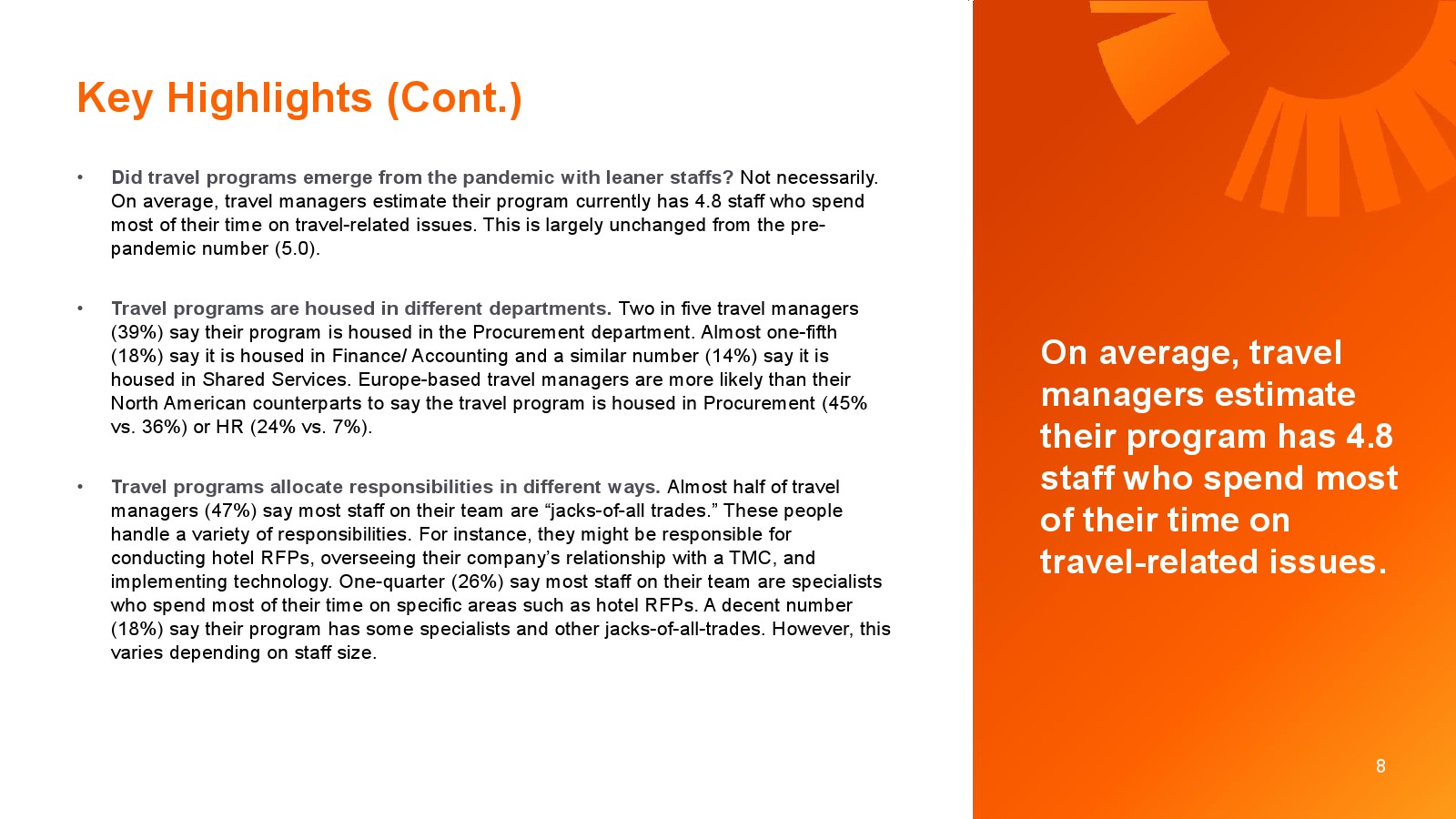 Key Highlights (Cont.)

• Did travel programs emerge from the pandemic with leaner staffs? Not necessarily. On average, travel managers estimate their program currently has 4.8 staff who spend most of their time on travel-related issues. This is largely unchanged from the pre-pandemic number (5.0).

• Travel programs are housed in different departments. Two in five travel managers (39%) say their program is housed in the Procurement department. Almost one-fifth (18%) say it is housed in Finance/ Accounting and a similar number (14%) say it is housed in Shared Services. Europe-based travel managers are more likely than their North American counterparts to say the travel program is housed in Procurement (45% vs. 36%) or HR (24% vs. 7%).

• Travel programs allocate responsibilities in different ways. Almost half of travel managers (47%) say most staff on their team are “jacks-of-all trades.” These people handle a variety of responsibilities. For instance, they might be responsible for conducting hotel RFPs, overseeing their company’s relationship with a TMC, and implementing technology. One-quarter (26%) say most staff on their team are specialists who spend most of their time on specific areas such as hotel RFPs. A decent number (18%) say their program has some specialists and other jacks-of-all-trades. However, this varies depending on staff size.

On average, travel managers estimate their program has 4.8 staff who spend most of their time on travel-related issues.

8